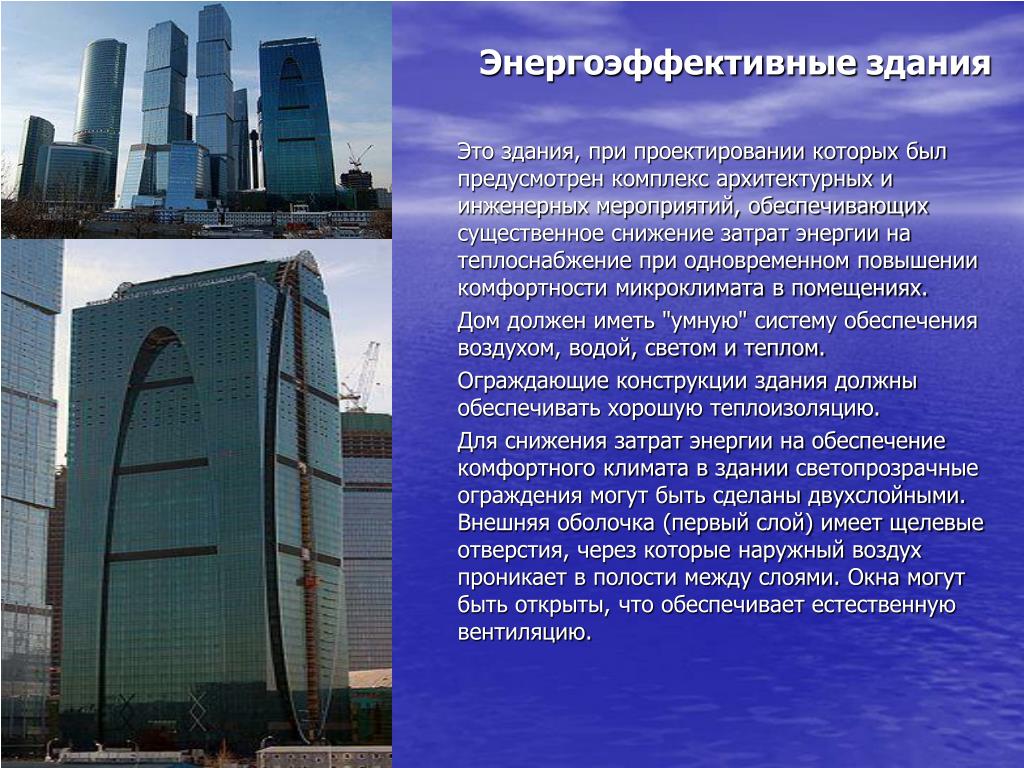 Энергоэффективные здания

Это здания, при проектировании которых был предусмотрен комплекс архитектурных и инженерных мероприятий, обеспечивающих существенное снижение затрат энергии на теплоснабжение при одновременном повышении комфортности микроклимата в помещениях.

Дом должен иметь "умную" систему обеспечения воздухом, водой, светом и теплом.

Ограждающие конструкции здания должны обеспечивать хорошую теплоизоляцию.

Для снижения затрат энергии на обеспечение комфортного климата в здании светопрозрачные ограждения могут быть сделаны двухслойными. Внешняя оболочка (первый слой) имеет щелевые отверстия, через которые наружный воздух проникает в полости между слоями. Окна могут быть открыты, что обеспечивает естественную вентиляцию.